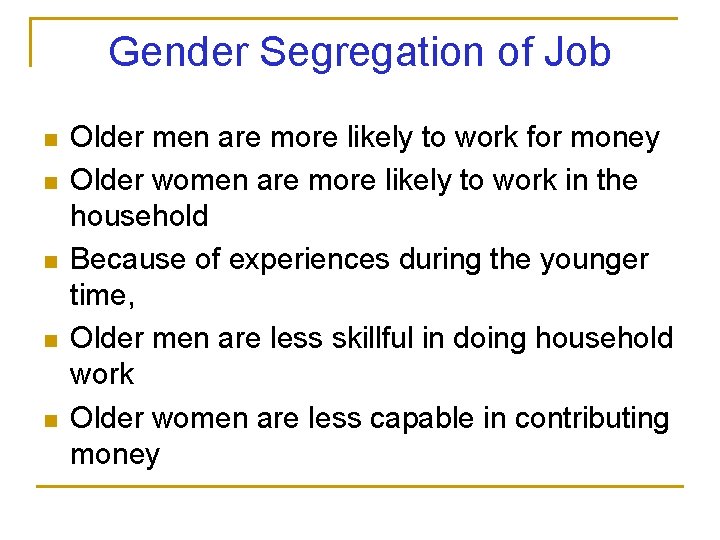 Gender Segregation of Job

- Older men are more likely to work for money
- Older women are more likely to work in the household
- Because of experiences during the younger time,
- Older men are less skillful in doing household work
- Older women are less capable in contributing money